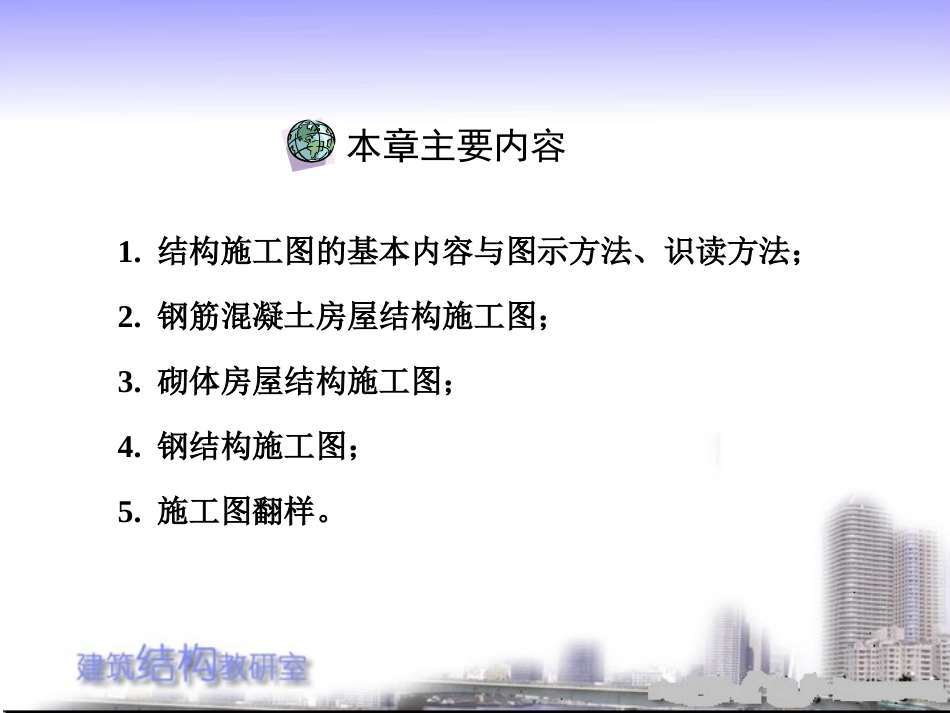 本章主要内容

1. 结构施工图的基本内容与图示方法、识读方法；

2. 钢筋混凝土房屋结构施工图；

3. 砌体房屋结构施工图；

4. 钢结构施工图；

5. 施工图翻样。

建筑结构教研室